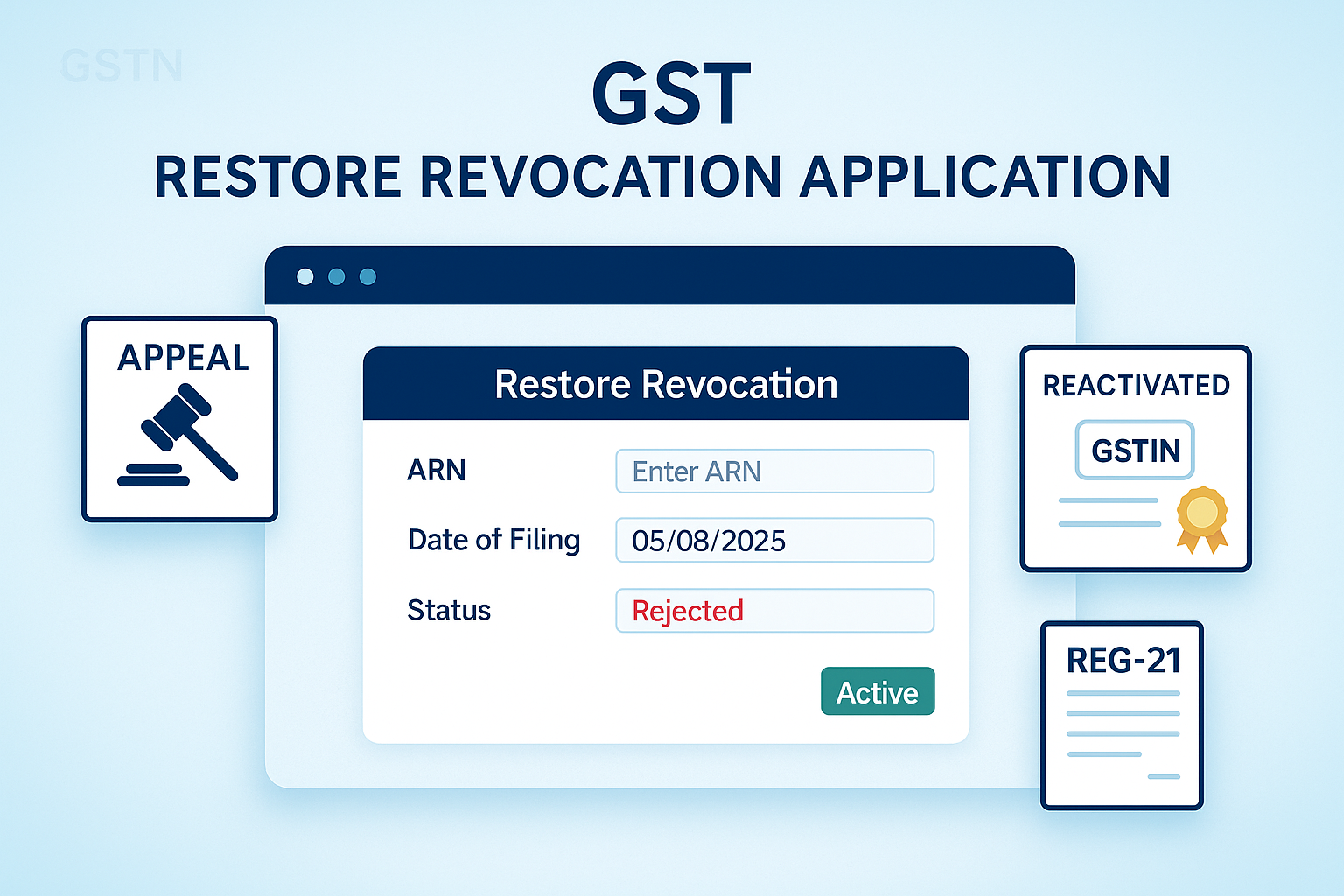 GSTN

GST
RESTORE REVOCATION APPLICATION

APPEAL

Restore Revocation

ARN Enter ARN

Date of Filing 05/08/2025

Status Rejected

Active

REACTIVATED

GSTIN

REG-21